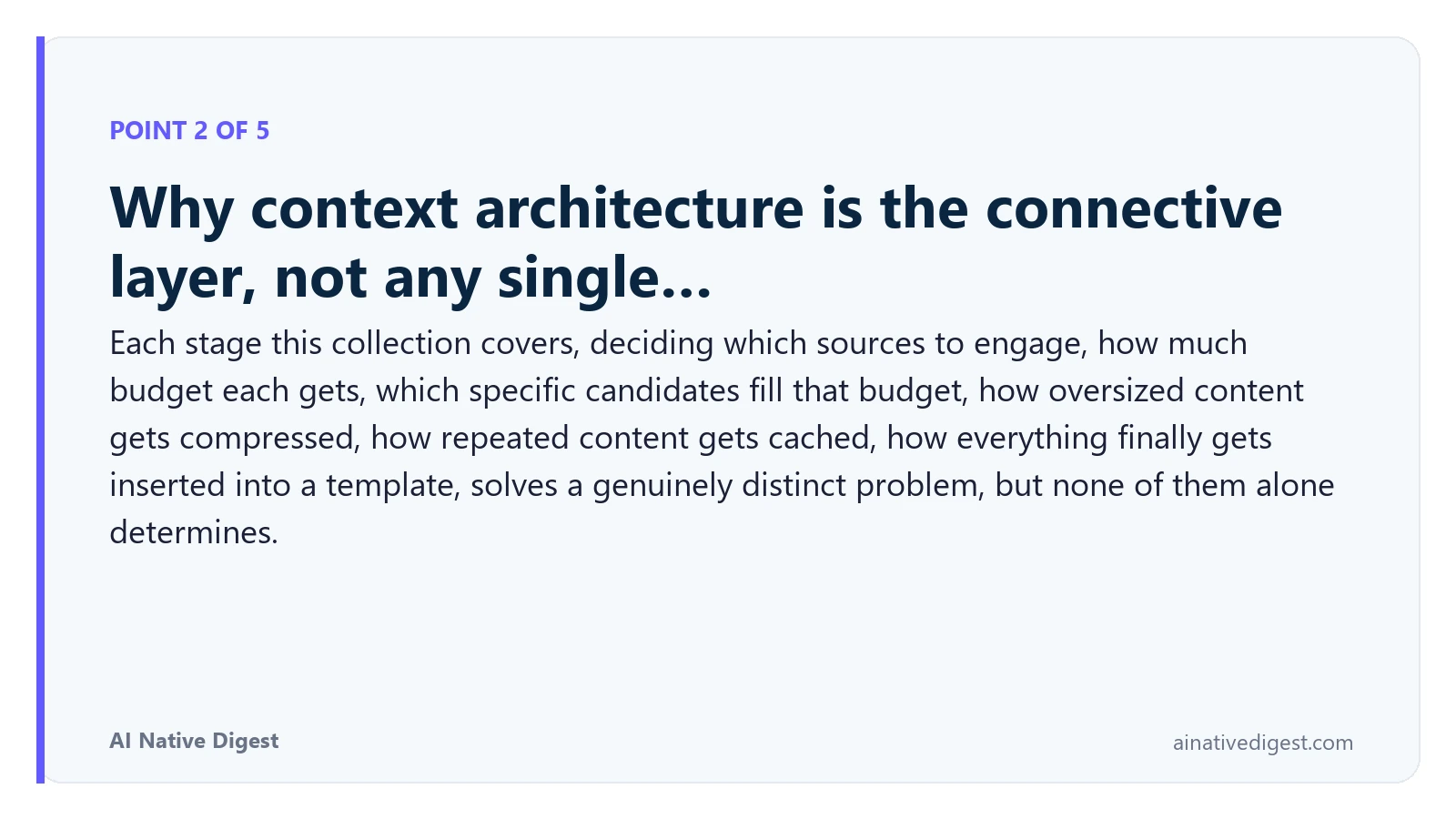 POINT 2 OF 5

Why context architecture is the connective layer, not any single...

Each stage this collection covers, deciding which sources to engage, how much budget each gets, which specific candidates fill that budget, how oversized content gets compressed, how repeated content gets cached, how everything finally gets inserted into a template, solves a genuinely distinct problem, but none of them alone determines.

AI Native Digest

ainativedigest.com